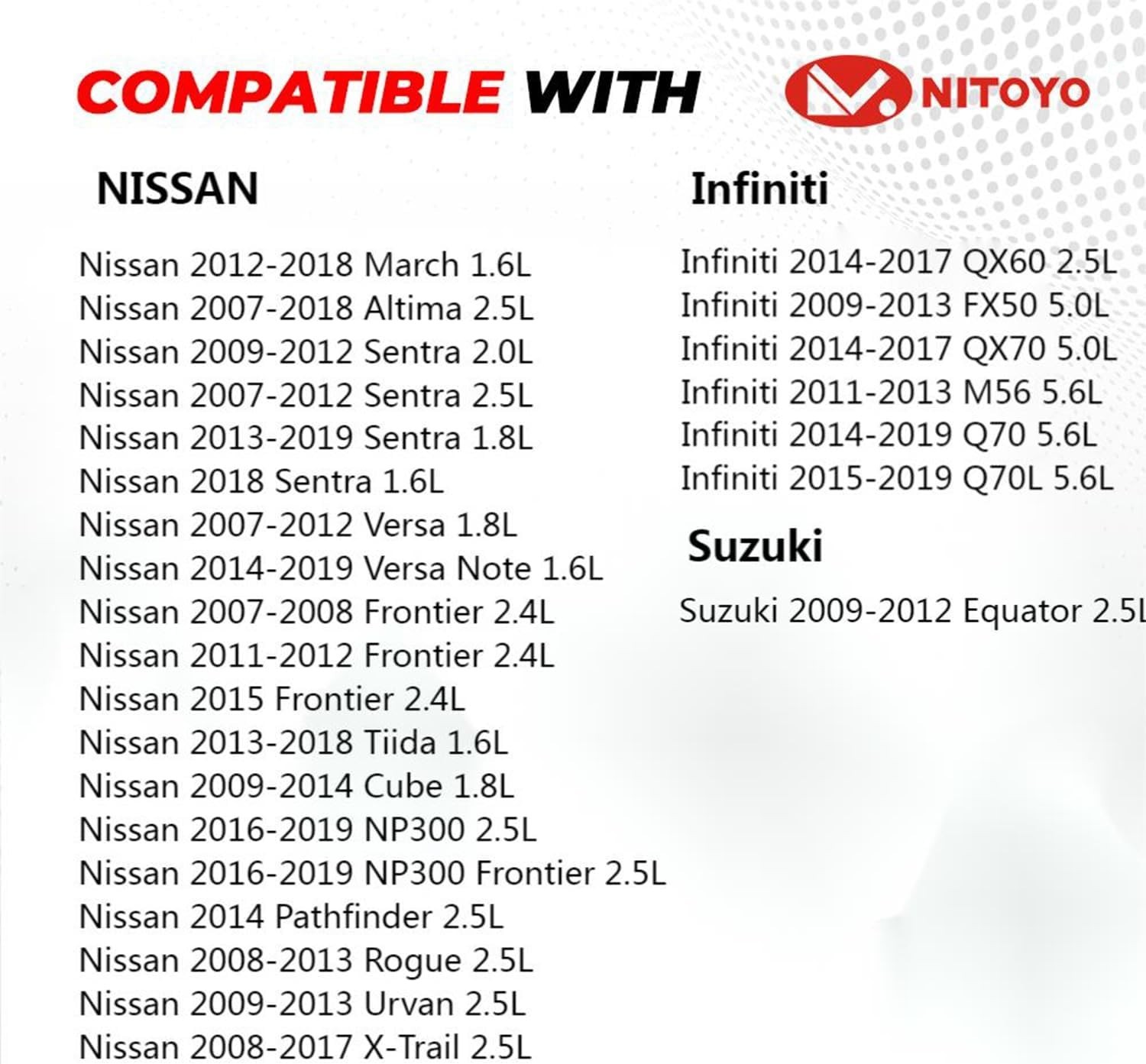 COMPATIBLE WITH

NITOYO

NISSAN

Nissan 2012-2018 March 1.6L
Nissan 2007-2018 Altima 2.5L
Nissan 2009-2012 Sentra 2.0L
Nissan 2007-2012 Sentra 2.5L
Nissan 2013-2019 Sentra 1.8L
Nissan 2018 Sentra 1.6L
Nissan 2007-2012 Versa 1.8L
Nissan 2014-2019 Versa Note 1.6L
Nissan 2007-2008 Frontier 2.4L
Nissan 2011-2012 Frontier 2.4L
Nissan 2015 Frontier 2.4L
Nissan 2013-2018 Tiida 1.6L
Nissan 2009-2014 Cube 1.8L
Nissan 2016-2019 NP300 2.5L
Nissan 2016-2019 NP300 Frontier 2.5L
Nissan 2014 Pathfinder 2.5L
Nissan 2008-2013 Rogue 2.5L
Nissan 2009-2013 Urvan 2.5L
Nissan 2008-2017 X-Trail 2.5L

Infiniti

Infiniti 2014-2017 QX60 2.5L
Infiniti 2009-2013 FX50 5.0L
Infiniti 2014-2017 QX70 5.0L
Infiniti 2011-2013 M56 5.6L
Infiniti 2014-2019 Q70 5.6L
Infiniti 2015-2019 Q70L 5.6L

Suzuki

Suzuki 2009-2012 Equator 2.5L